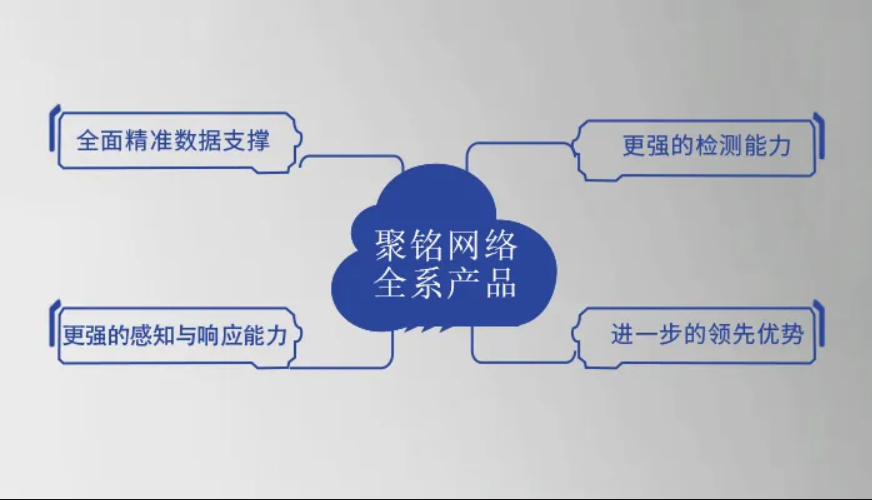 全面精准数据支撑

更强的检测能力

聚铭网络
全系产品

更强的感知与响应能力

进一步的领先优势